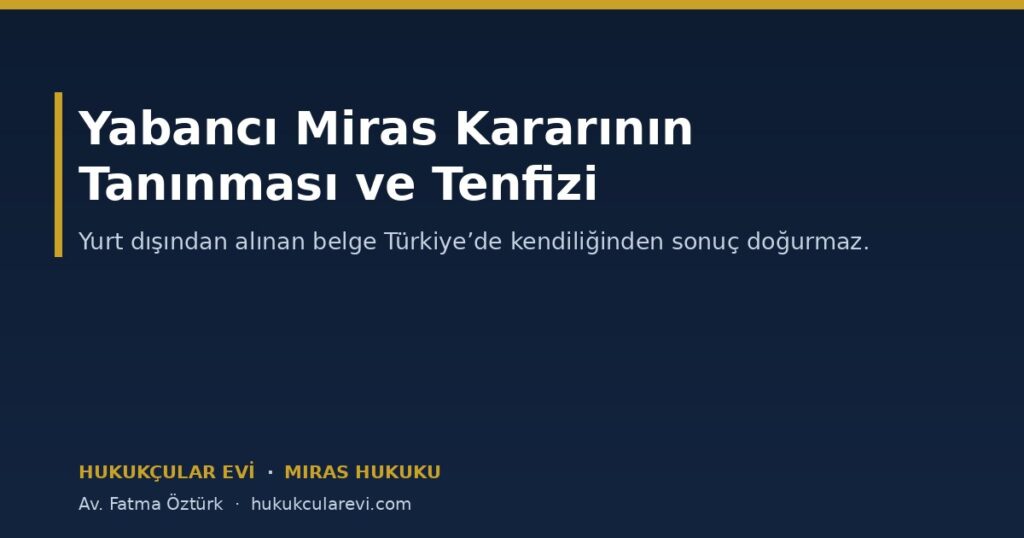 Yabancı Miras Kararının Tanınması ve Tenfizi

Yurt dışından alınan belge Türkiye’de kendiliğinden sonuç doğurmaz.

HUKUKÇULAR EVİ · MIRAS HUKUKU

Av. Fatma Öztürk · hukukcularevi.com